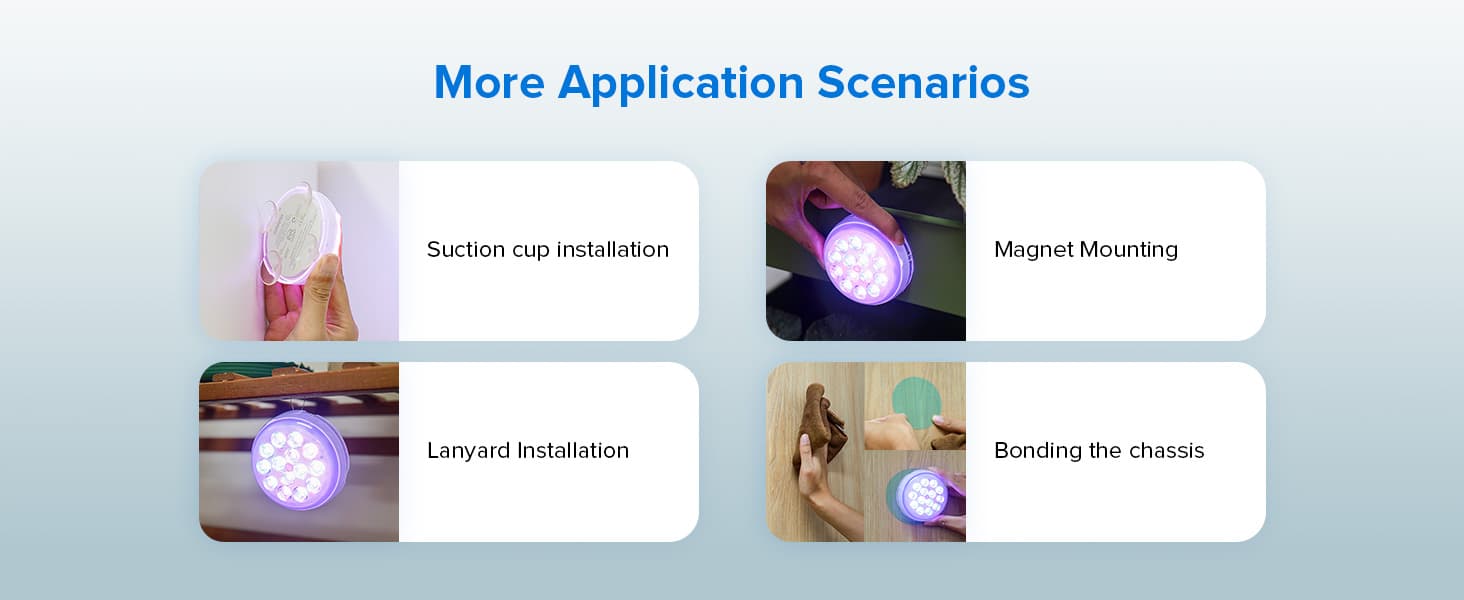 More Application Scenarios

Suction cup installation

Magnet Mounting

Lanyard Installation

Bonding the chassis